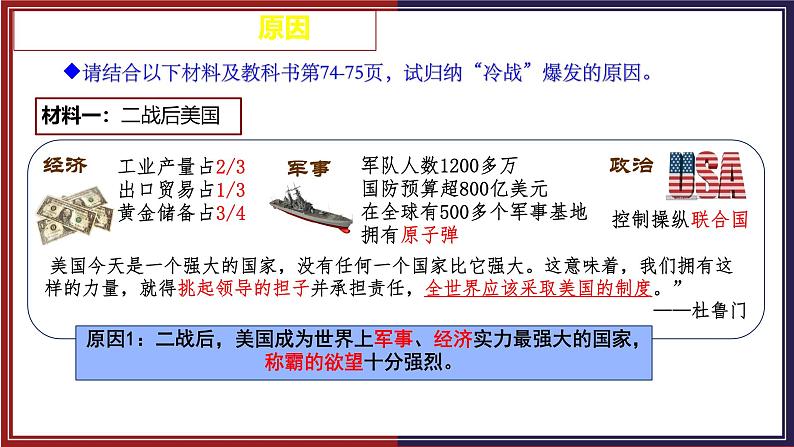 原因

◆请结合以下材料及教科书第74-75页，试归纳“冷战”爆发的原因。

材料一：二战后美国

经济
工业产量占2/3
出口贸易占1/3
黄金储备占3/4

军事
军队人数1200多万
国防预算超800亿美元
在全球有500多个军事基地
拥有原子弹

政治
USA
控制操纵联合国

美国今天是一个强大的国家，没有任何一个国家比它强大。这意味着，我们拥有这样的力量，就得挑起领导的担子并承担责任，全世界应该采取美国的制度。”
——杜鲁门

原因1：二战后，美国成为世界上军事、经济实力最强大的国家，称霸的欲望十分强烈。